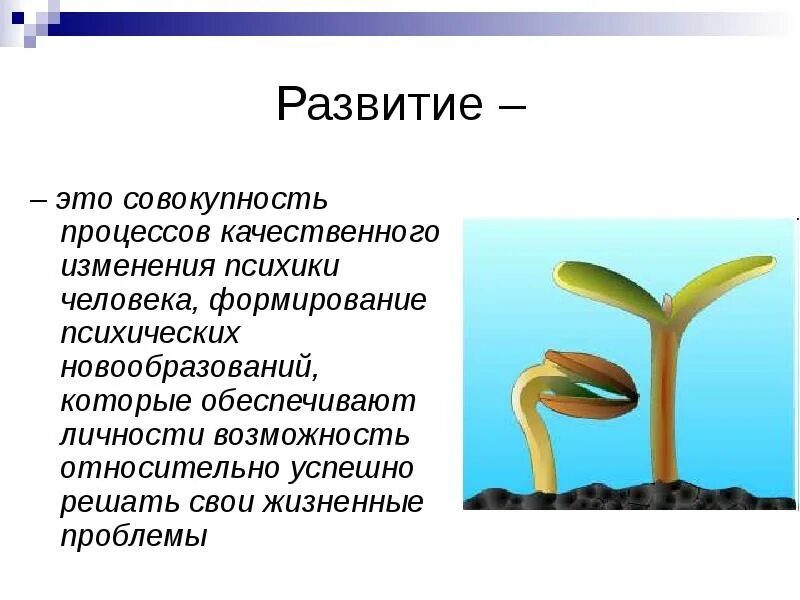 Развитие –

– это совокупность процессов качественного изменения психики человека, формирование психических новообразований, которые обеспечивают личности возможность относительно успешно решать свои жизненные проблемы